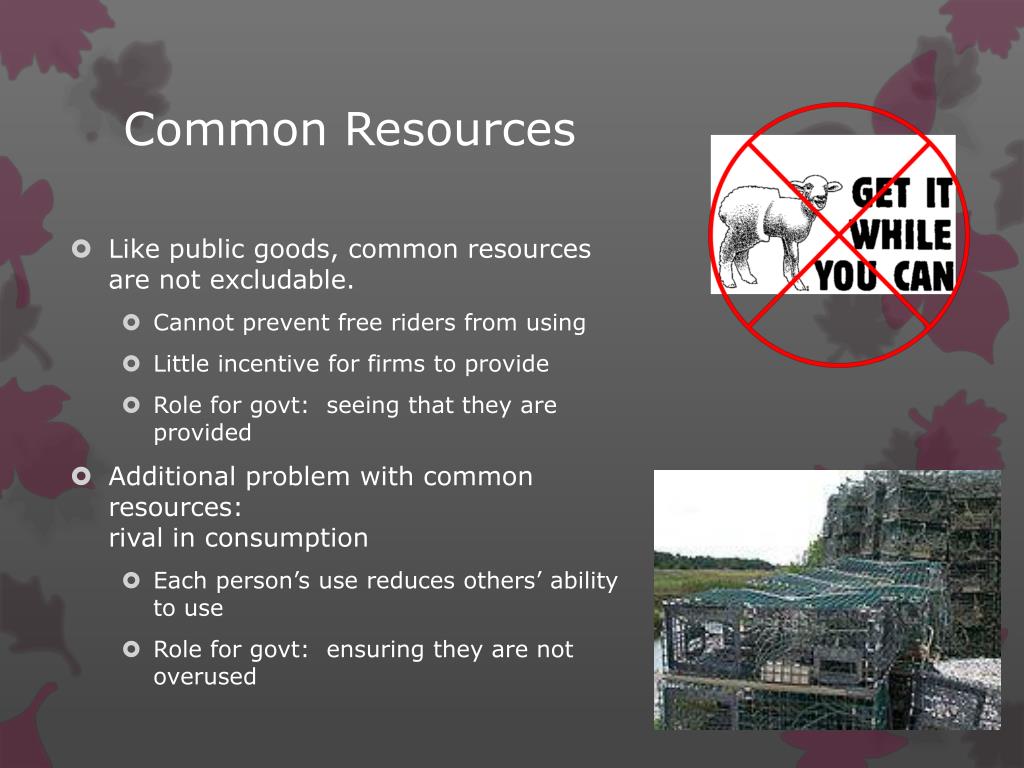 Common Resources

Like public goods, common resources are not excludable.

Cannot prevent free riders from using

Little incentive for firms to provide

Role for govt: seeing that they are provided

Additional problem with common resources:
rival in consumption

Each person's use reduces others' ability to use

Role for govt: ensuring they are not overused

GET IT WHILE YOU CAN